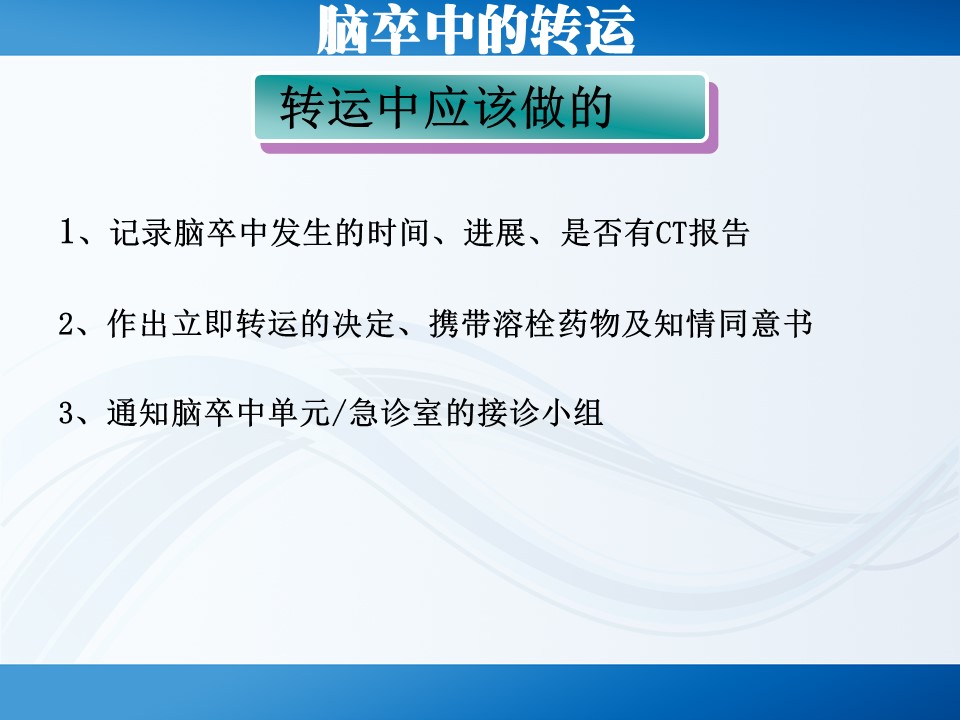 脑卒中的转运

转运中应该做的

1、记录脑卒中发生的时间、进展、是否有CT报告

2、作出立即转运的决定、携带溶栓药物及知情同意书

3、通知脑卒中单元/急诊室的接诊小组